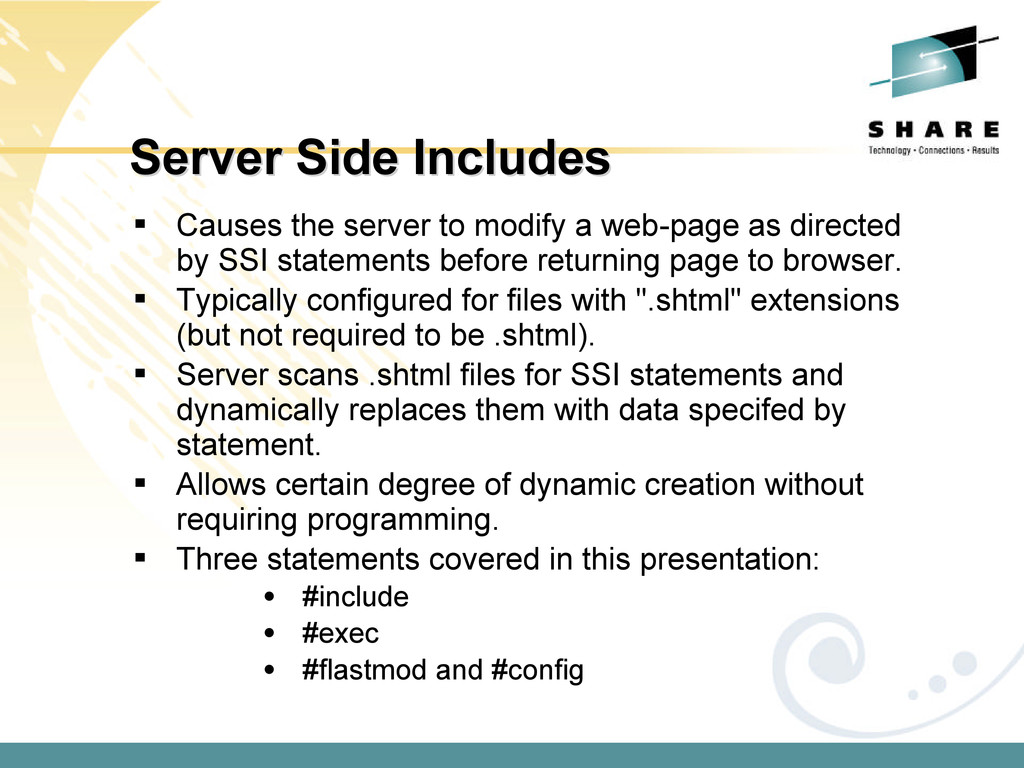 SHARE
Technology • Connections • Results

Server Side Includes

▪ Causes the server to modify a web-page as directed by SSI statements before returning page to browser.
▪ Typically configured for files with ".shtml" extensions (but not required to be .shtml).
▪ Server scans .shtml files for SSI statements and dynamically replaces them with data specifed by statement.
▪ Allows certain degree of dynamic creation without requiring programming.
▪ Three statements covered in this presentation:
• #include
• #exec
• #flastmod and #config